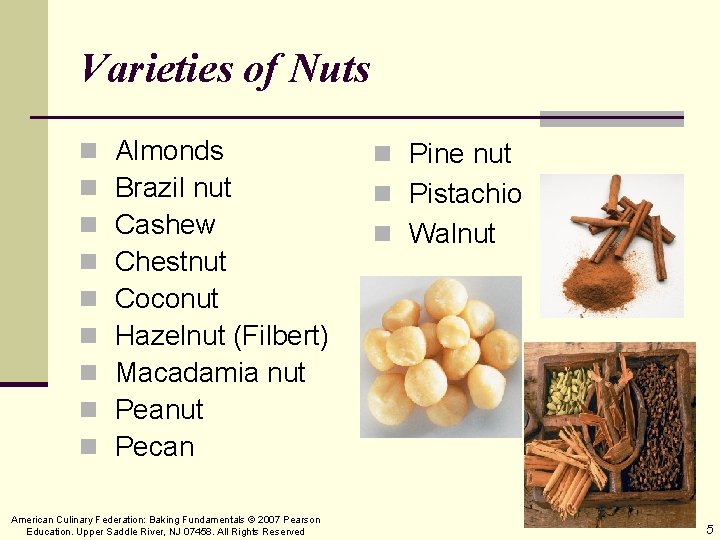 Varieties of Nuts

- Almonds
- Brazil nut
- Cashew
- Chestnut
- Coconut
- Hazelnut (Filbert)
- Macadamia nut
- Peanut
- Pecan

- Pine nut
- Pistachio
- Walnut

American Culinary Federation: Baking Fundamentals © 2007 Pearson Education. Upper Saddle River, NJ 07458. All Rights Reserved

5